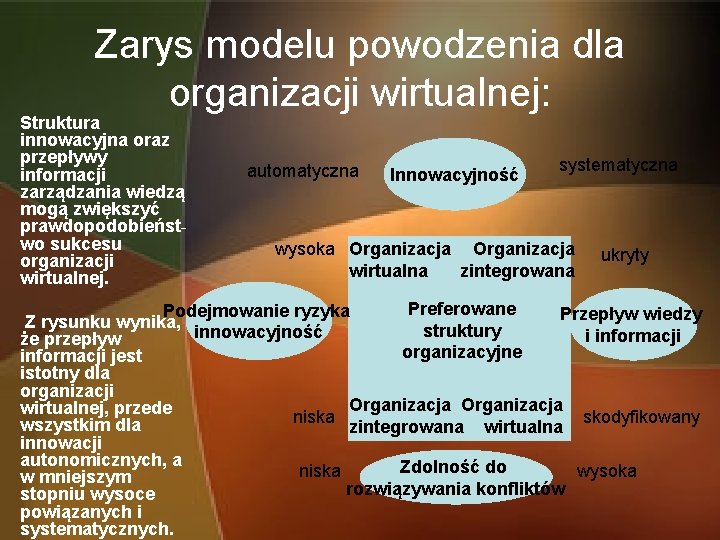 Zarys modelu powodzenia dla organizacji wirtualnej:

Struktura innowacyjna oraz przepływy informacji zarządzania wiedzą mogą zwiększyć prawdopodobieństwo sukcesu organizacji wirtualnej.

Z rysunku wynika, że przepływ informacji jest istotny dla organizacji wirtualnej, przede wszystkim dla innowacji autonomicznych, a w mniejszym stopniu wysoce powiązanych i systematycznych.

automatyczna

Innowacyjność

systematyczna

wysoka

Organizacja wirtualna

Organizacja zintegrowana

ukryty

Podejmowanie ryzyka innowacyjność

Preferowane struktury organizacyjne

Przepływ wiedzy i informacji

niska

Organizacja zintegrowana

Organizacja wirtualna

skodyfikowany

niska

Zdolność do rozwiązywania konfliktów

wysoka